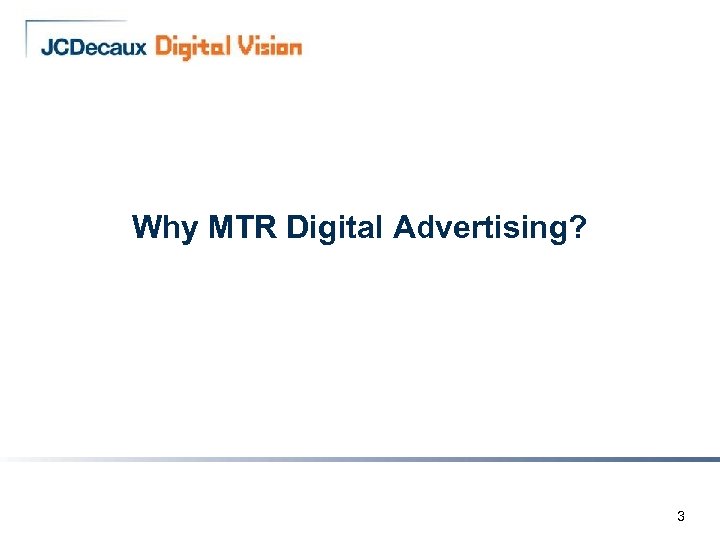 JCDecaux Digital Vision

Why MTR Digital Advertising?

3